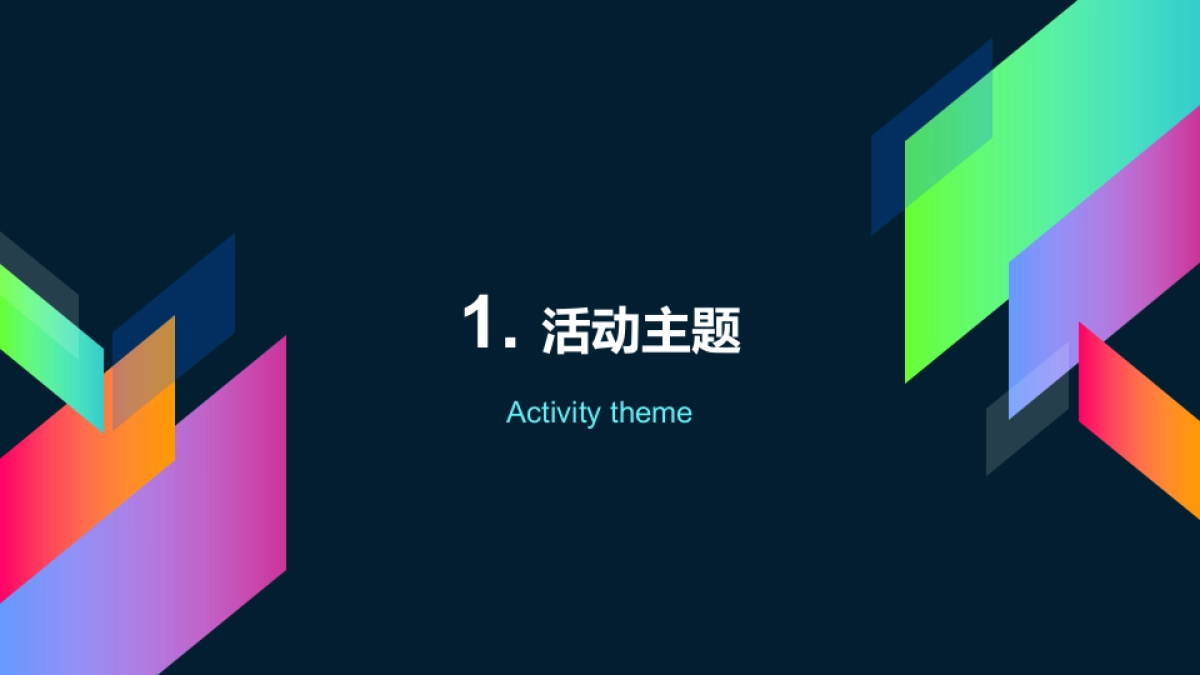 1. 活动主题

Activity theme